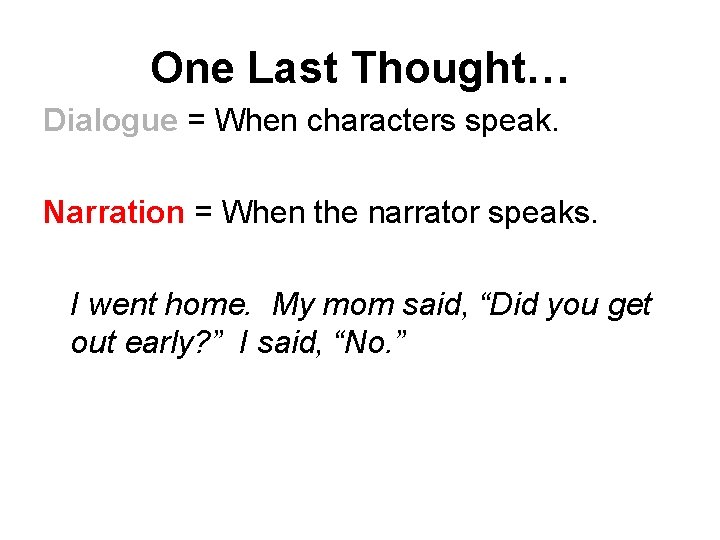 One Last Thought…

Dialogue = When characters speak.

Narration = When the narrator speaks.

I went home. My mom said, “Did you get out early?” I said, “No.”